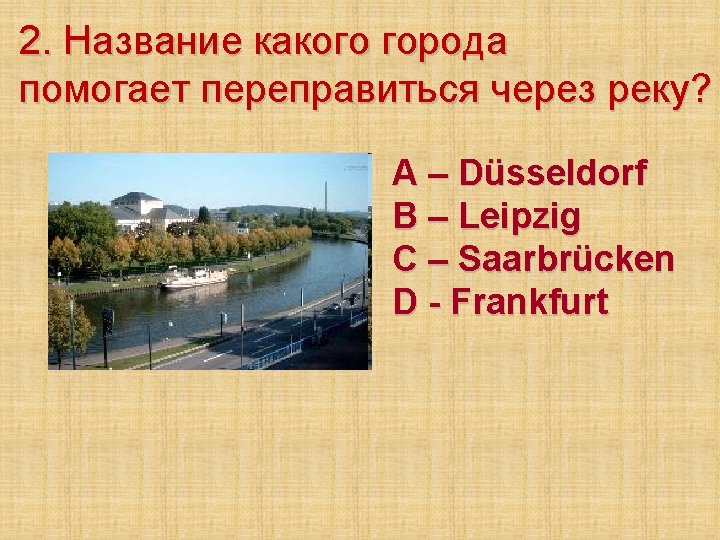 2. Название какого города помогает переправиться через реку?

A – Düsseldorf
B – Leipzig
C – Saarbrücken
D - Frankfurt